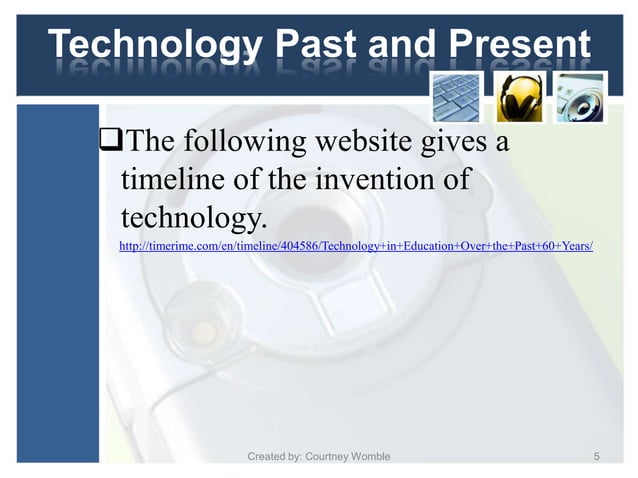 Technology Past and Present

❑The following website gives a timeline of the invention of technology.

http://timerime.com/en/timeline/404586/Technology+in+Education+Over+the+Past+60+Years/

Created by: Courtney Womble

5